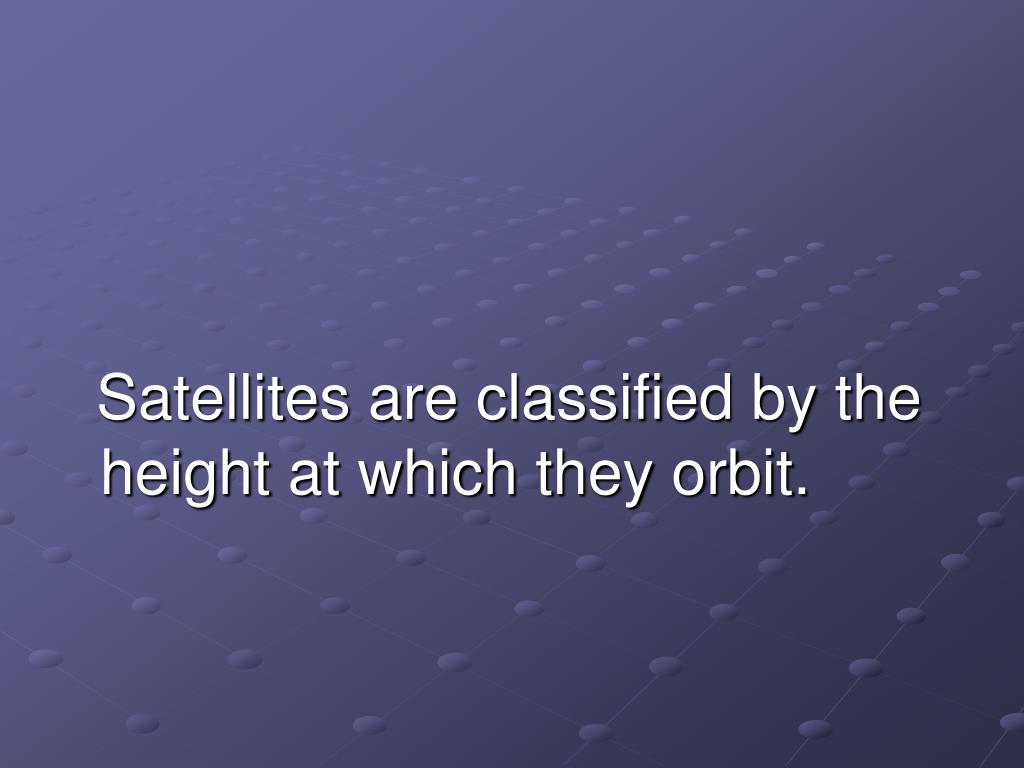 Satellites are classified by the height at which they orbit.